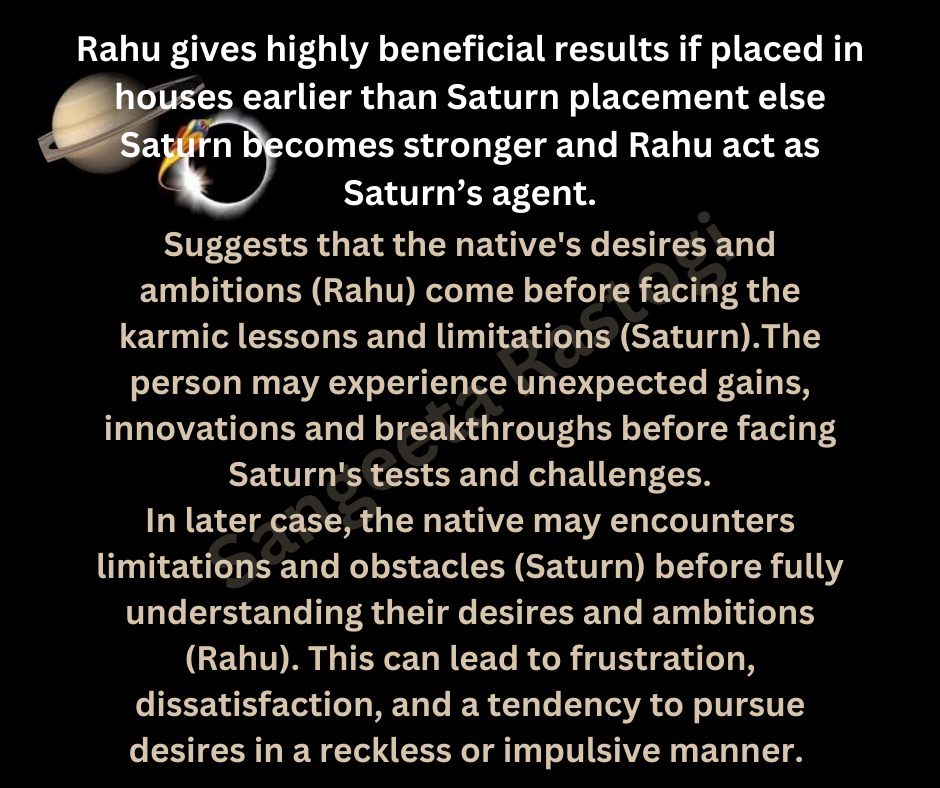 Rahu gives highly beneficial results if placed in houses earlier than Saturn placement else Saturn becomes stronger and Rahu act as Saturn’s agent.

Suggests that the native's desires and ambitions (Rahu) come before facing the karmic lessons and limitations (Saturn).The person may experience unexpected gains, innovations and breakthroughs before facing Saturn's tests and challenges.
In later case, the native may encounters limitations and obstacles (Saturn) before fully understanding their desires and ambitions (Rahu). This can lead to frustration, dissatisfaction, and a tendency to pursue desires in a reckless or impulsive manner.

Sangeeta Rastogi